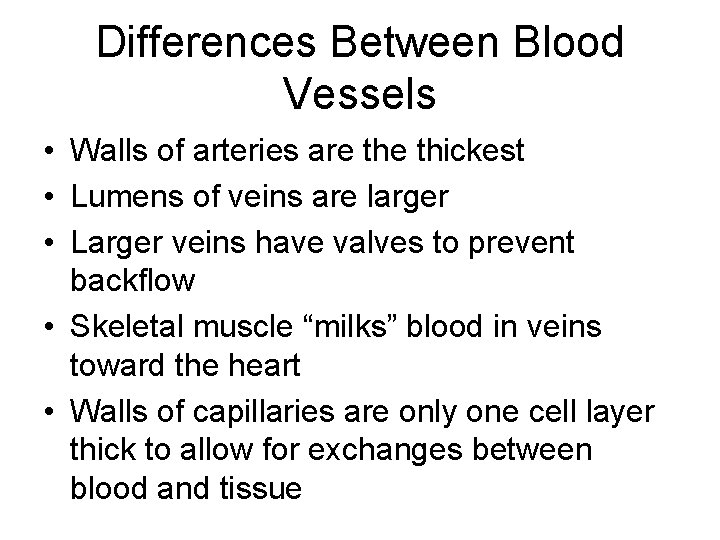 Differences Between Blood Vessels

• Walls of arteries are the thickest
• Lumens of veins are larger
• Larger veins have valves to prevent backflow
• Skeletal muscle “milks” blood in veins toward the heart
• Walls of capillaries are only one cell layer thick to allow for exchanges between blood and tissue